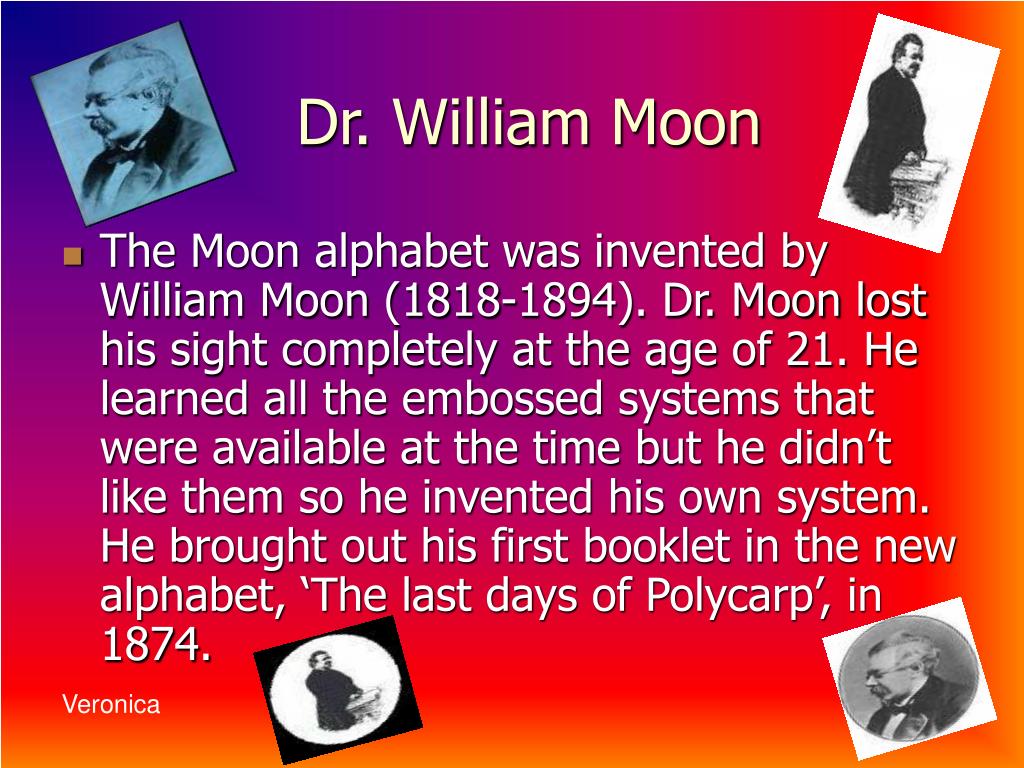 Dr. William Moon

The Moon alphabet was invented by William Moon (1818-1894). Dr. Moon lost his sight completely at the age of 21. He learned all the embossed systems that were available at the time but he didn’t like them so he invented his own system. He brought out his first booklet in the new alphabet, ‘The last days of Polycarp’, in 1874.

Veronica